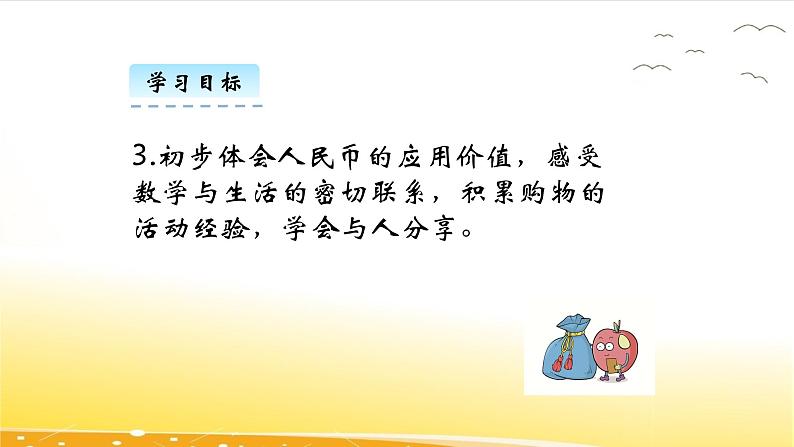 学习目标

3.初步体会人民币的应用价值，感受数学与生活的密切联系，积累购物的活动经验，学会与人分享。